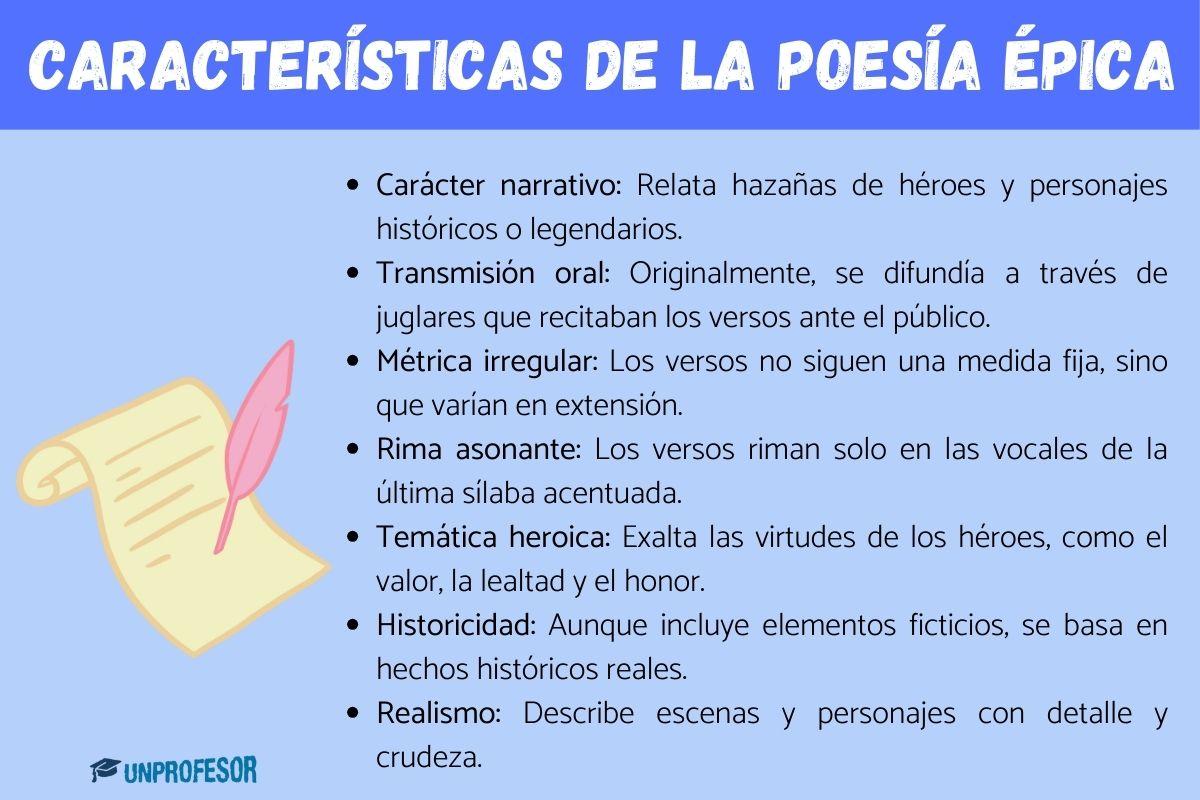 CARACTERÍSTICAS DE LA POESÍA ÉPICA

- Carácter narrativo: Relata hazañas de héroes y personajes históricos o legendarios.
- Transmisión oral: Originalmente, se difundía a través de juglares que recitaban los versos ante el público.
- Métrica irregular: Los versos no siguen una medida fija, sino que varían en extensión.
- Rima asonante: Los versos riman solo en las vocales de la última sílaba acentuada.
- Temática heroica: Exalta las virtudes de los héroes, como el valor, la lealtad y el honor.
- Historicidad: Aunque incluye elementos ficticios, se basa en hechos históricos reales.
- Realismo: Describe escenas y personajes con detalle y crudeza.

UNPROFESOR